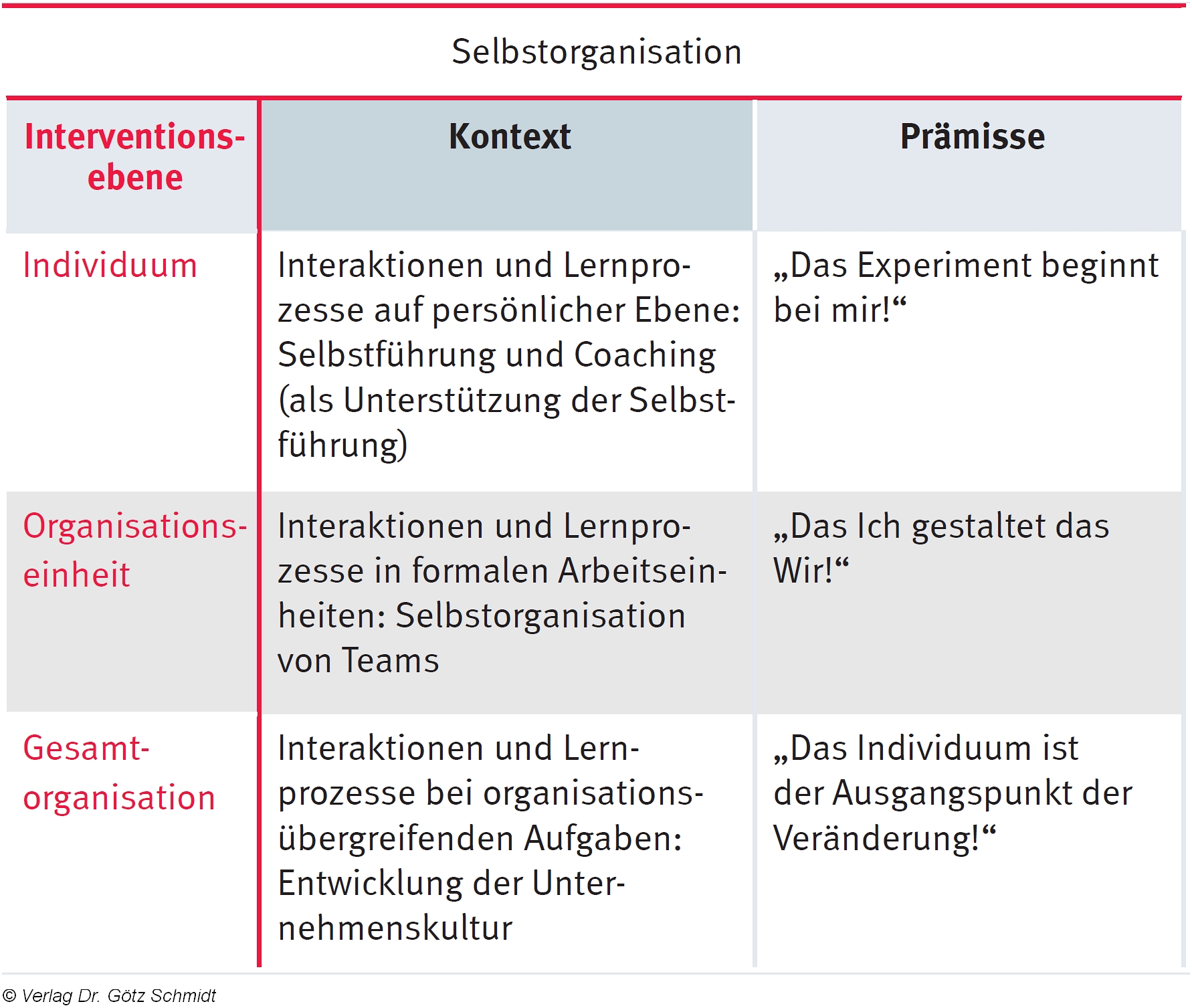 Selbstorganisation

| Interventionsebene | Kontext | Prämisse |
|---|---|---|
| Individuum | Interaktionen und Lernprozesse auf persönlicher Ebene: Selbstführung und Coaching (als Unterstützung der Selbstführung) | „Das Experiment beginnt bei mir!“ |
| Organisationseinheit | Interaktionen und Lernprozesse in formalen Arbeitseinheiten: Selbstorganisation von Teams | „Das Ich gestaltet das Wir!“ |
| Gesamtorganisation | Interaktionen und Lernprozesse bei organisationsübergreifenden Aufgaben: Entwicklung der Unternehmenskultur | „Das Individuum ist der Ausgangspunkt der Veränderung!“ |

© Verlag Dr. Götz Schmidt